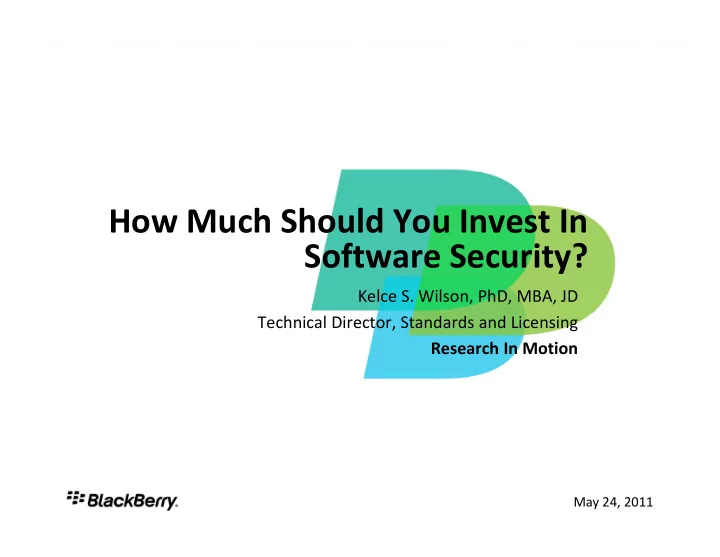 How Much Should You Invest In Software Security?

Kelce S. Wilson, PhD, MBA, JD

Technical Director, Standards and Licensing

Research In Motion

BlackBerry.

May 24, 2011